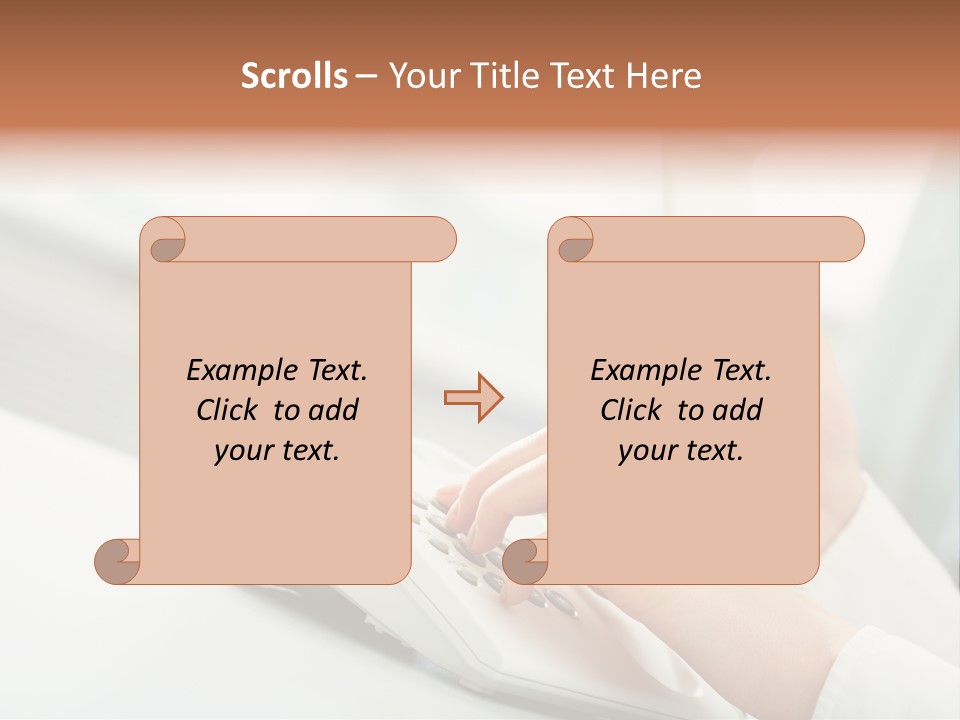 Scrolls – Your Title Text Here

Example Text. Click to add your text.

Example Text. Click to add your text.